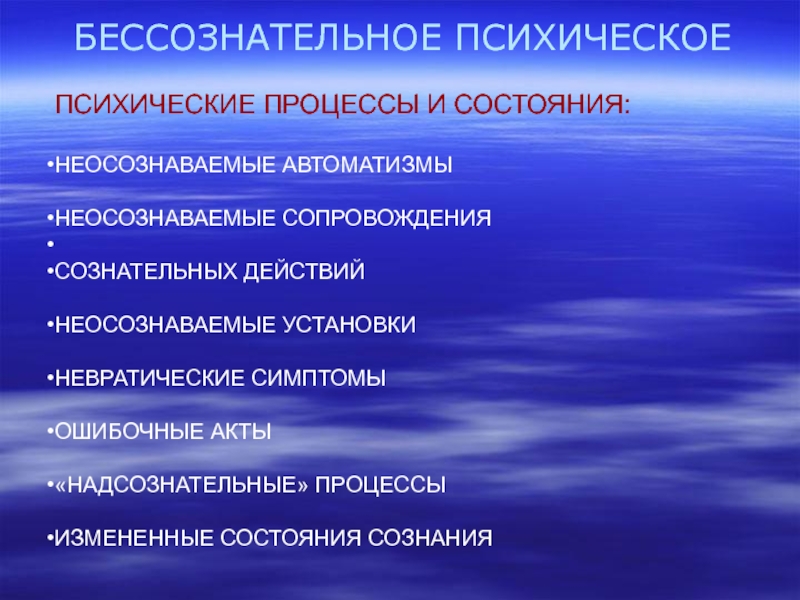 БЕССОЗНАТЕЛЬНОЕ ПСИХИЧЕСКОЕ

ПСИХИЧЕСКИЕ ПРОЦЕССЫ И СОСТОЯНИЯ:

•НЕОСОЗНАВАЕМЫЕ АВТОМАТИЗМЫ

•НЕОСОЗНАВАЕМЫЕ СОПРОВОЖДЕНИЯ
•
•СОЗНАТЕЛЬНЫХ ДЕЙСТВИЙ

•НЕОСОЗНАВАЕМЫЕ УСТАНОВКИ

•НЕВРАТИЧЕСКИЕ СИМПТОМЫ

•ОШИБОЧНЫЕ АКТЫ

•«НАДСОЗНАТЕЛЬНЫЕ» ПРОЦЕССЫ

•ИЗМЕНЕННЫЕ СОСТОЯНИЯ СОЗНАНИЯ